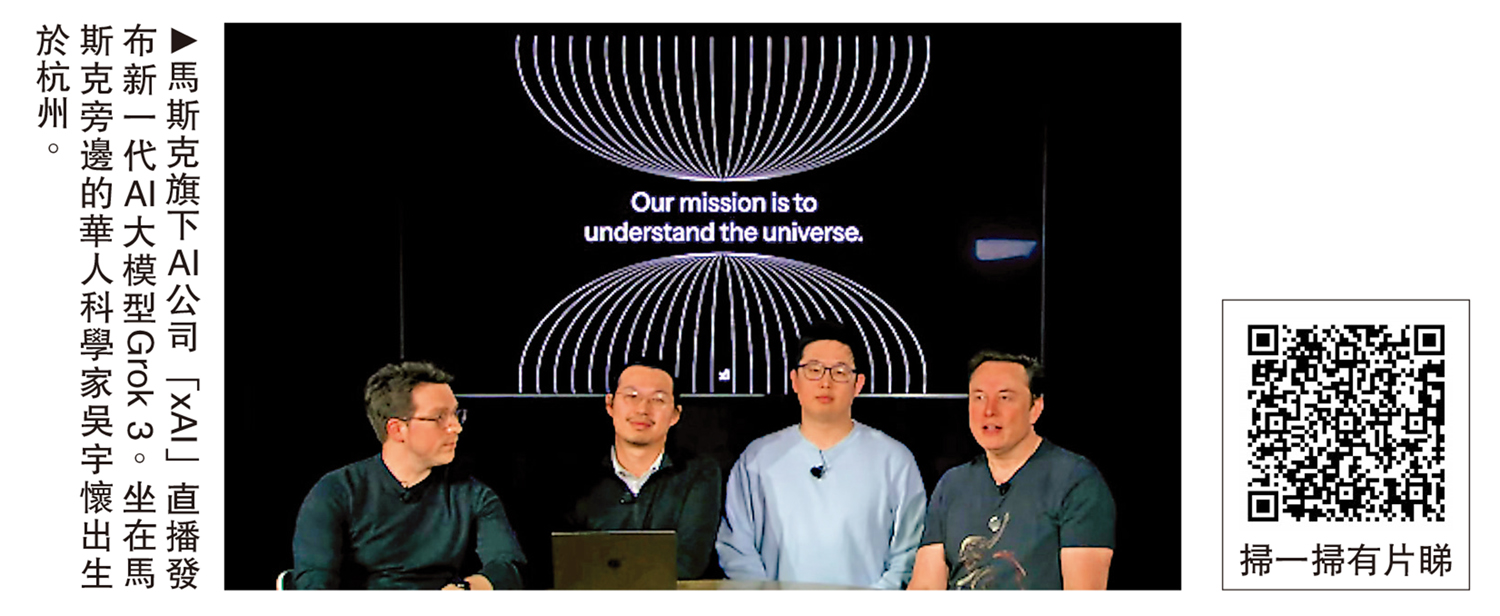 ▶馬斯克旗下AI公司「xAI」直播發布新一代AI大模型Grok 3。坐在馬斯克旁邊的華人科學家吳宇懷出生於杭州。

Our mission is to understand the universe.

掃一掃有片睇